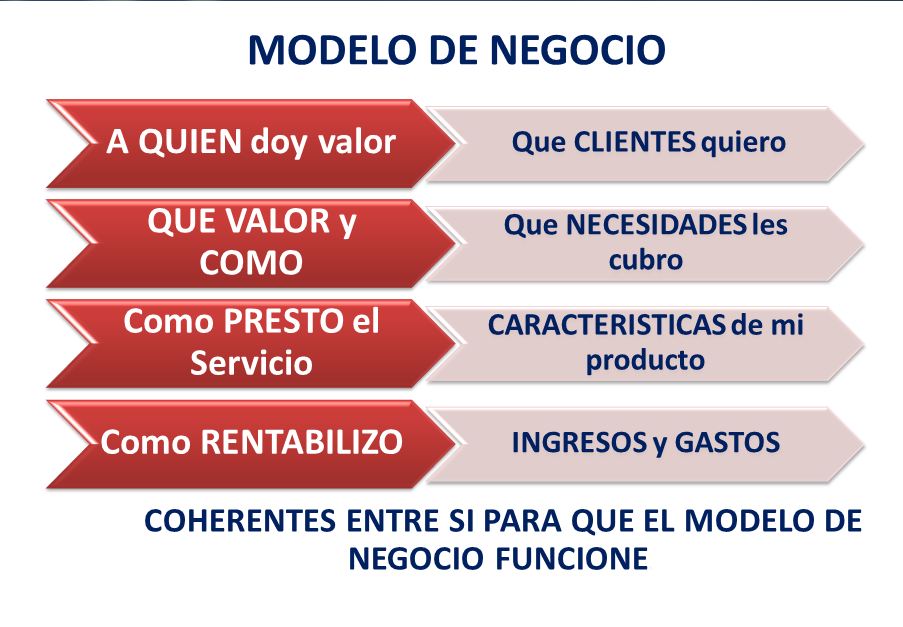 MODELO DE NEGOCIO

A QUIEN doy valor

Que CLIENTES quiero

QUE VALOR y COMO

Que NECESIDADES les cubro

Como PRESTO el Servicio

CARACTERISTICAS de mi producto

Como RENTABILIZO

INGRESOS y GASTOS

COHERENTES ENTRE SI PARA QUE EL MODELO DE NEGOCIO FUNCIONE